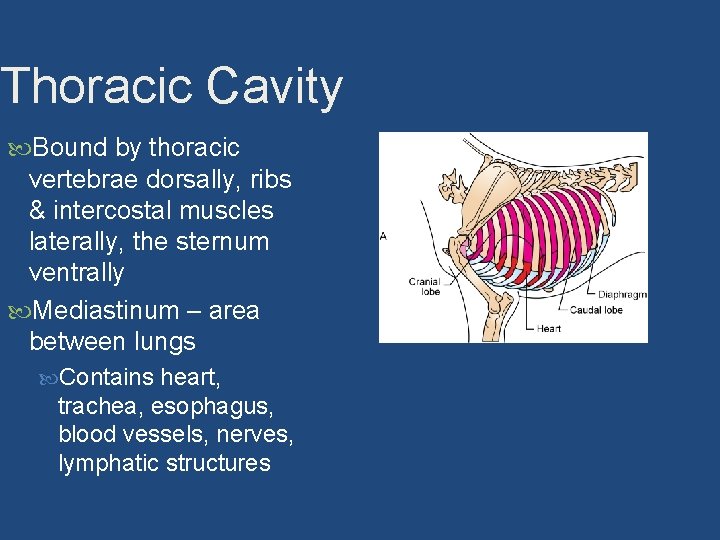 Thoracic Cavity

Bound by thoracic vertebrae dorsally, ribs & intercostal muscles laterally, the sternum ventrally

Mediastinum – area between lungs

Contains heart, trachea, esophagus, blood vessels, nerves, lymphatic structures

A

Cranial lobe

Diaphragm

Caudal lobe

Heart